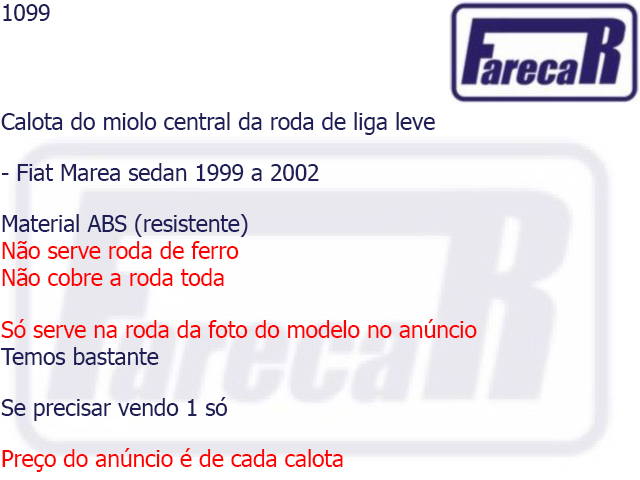 1099

FarecaR

Calota do miolo central da roda de liga leve

- Fiat Marea sedan 1999 a 2002

Material ABS (resistente)
Não serve roda de ferro
Não cobre a roda toda

Só serve na roda da foto do modelo no anúncio
Temos bastante

Se precisar vendo 1 só

Preço do anúncio é de cada calota

FarecaR